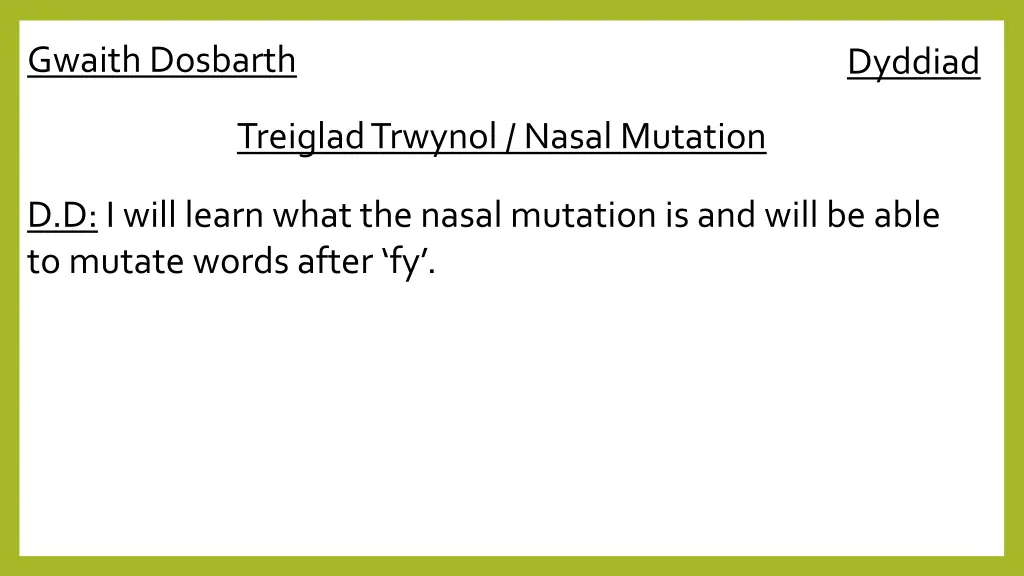 Gwaith Dosbarth

Dyddiad

Treiglad Trwynol / Nasal Mutation

D.D: I will learn what the nasal mutation is and will be able to mutate words after ‘fy’.